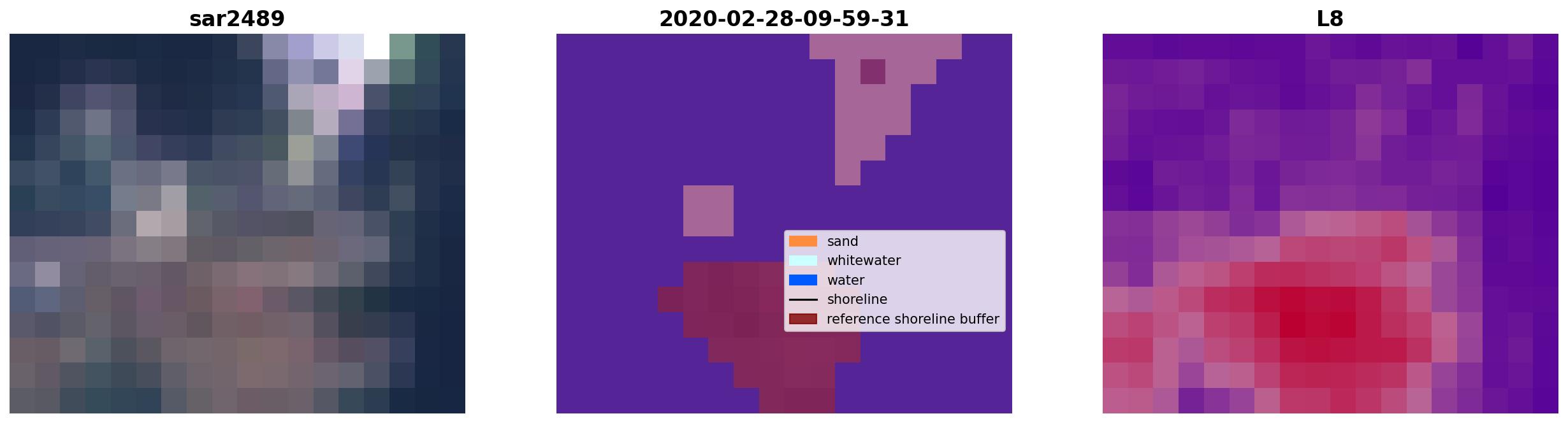 sar2489

2020-02-28-09-59-31

sand
whitewater
water
shoreline
reference shoreline buffer

L8